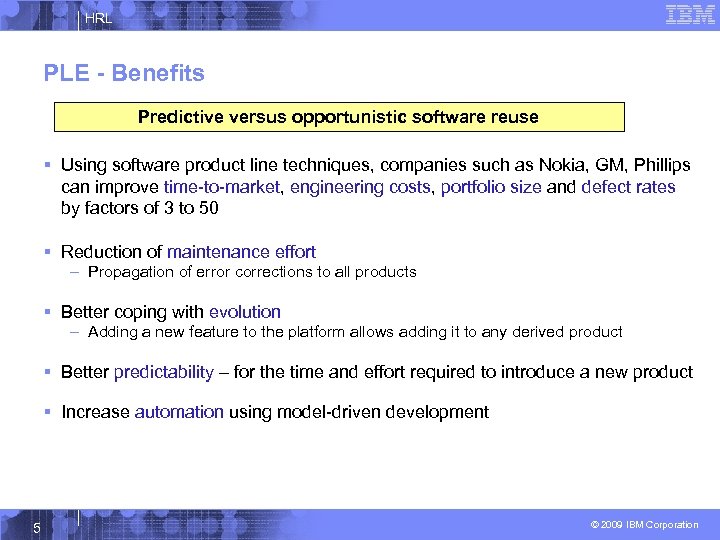 HRL

IBM

PLE - Benefits

Predictive versus opportunistic software reuse

▪ Using software product line techniques, companies such as Nokia, GM, Phillips can improve time-to-market, engineering costs, portfolio size and defect rates by factors of 3 to 50

▪ Reduction of maintenance effort
– Propagation of error corrections to all products

▪ Better coping with evolution
– Adding a new feature to the platform allows adding it to any derived product

▪ Better predictability – for the time and effort required to introduce a new product

▪ Increase automation using model-driven development

5

© 2009 IBM Corporation